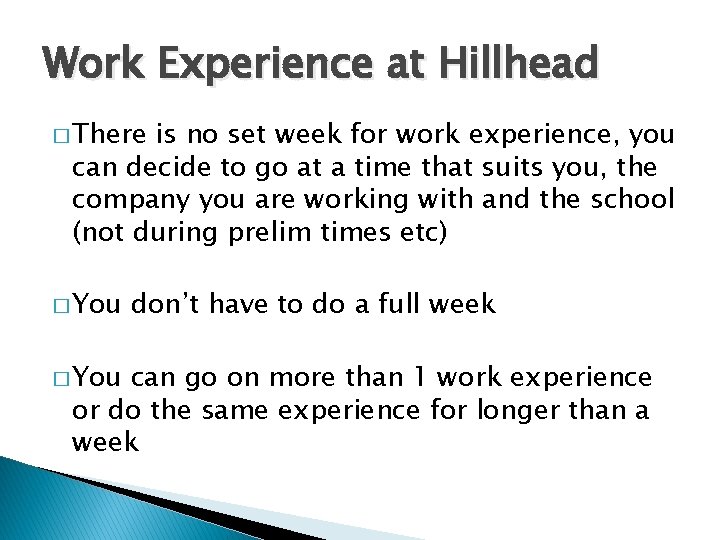 Work Experience at Hillhead

□ There is no set week for work experience, you can decide to go at a time that suits you, the company you are working with and the school (not during prelim times etc)

□ You don't have to do a full week

□ You can go on more than 1 work experience or do the same experience for longer than a week